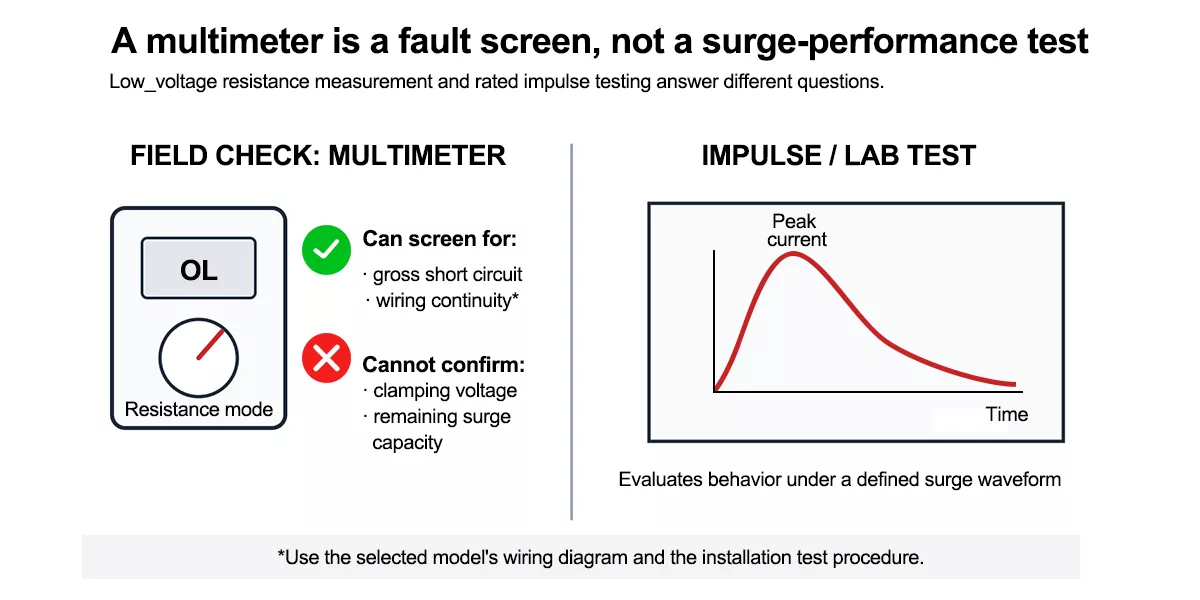 A multimeter is a fault screen, not a surge-performance test

Low_voltage resistance measurement and rated impulse testing answer different questions.

FIELD CHECK: MULTIMETER

OL

Resistance mode

Can screen for:
· gross short circuit
· wiring continuity*

Cannot confirm:
· clamping voltage
· remaining surge capacity

IMPULSE / LAB TEST

Peak current

Time

Evaluates behavior under a defined surge waveform

*Use the selected model's wiring diagram and the installation test procedure.